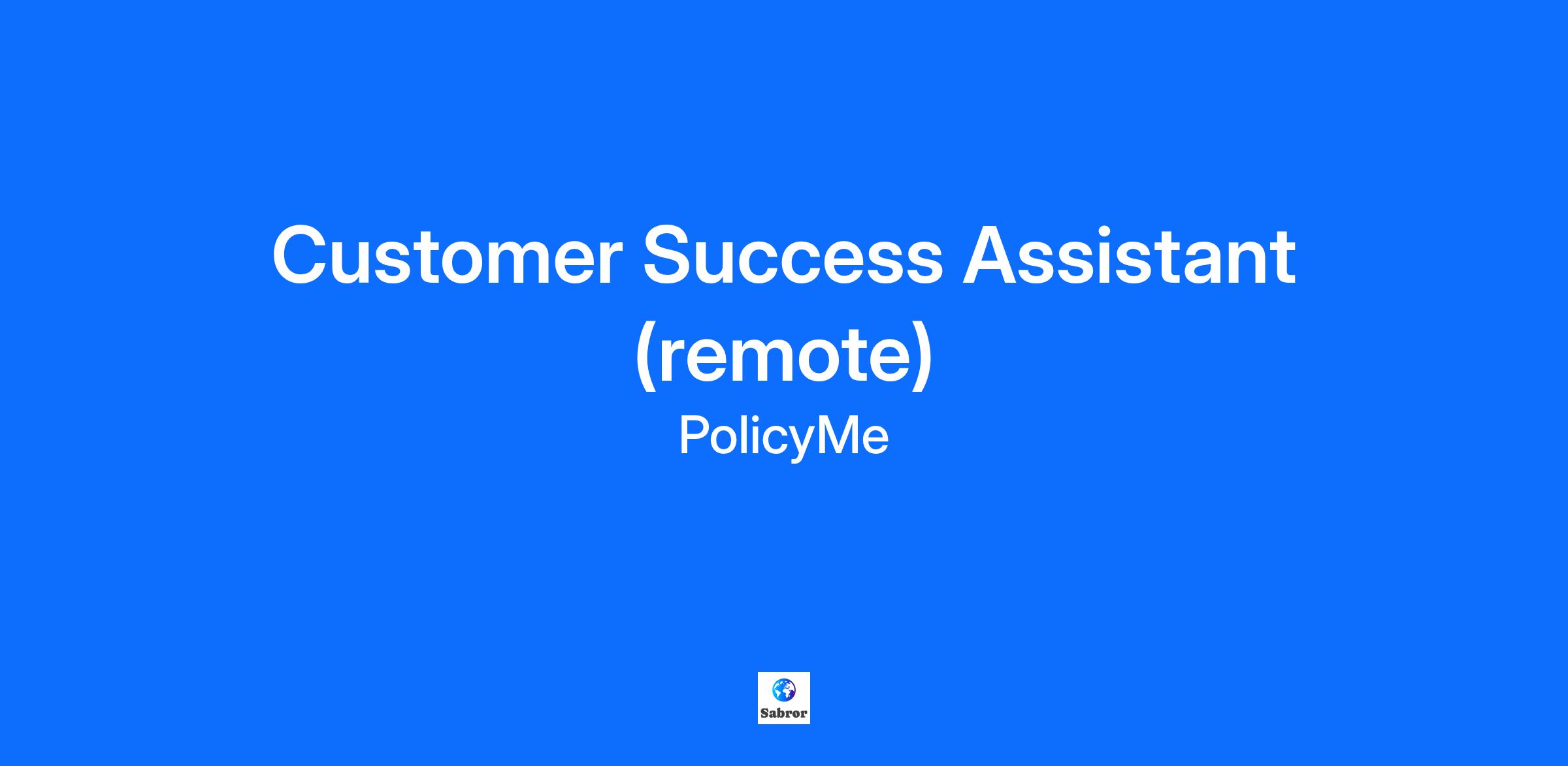 Customer Success Assistant (remote)

PolicyMe

Sabror